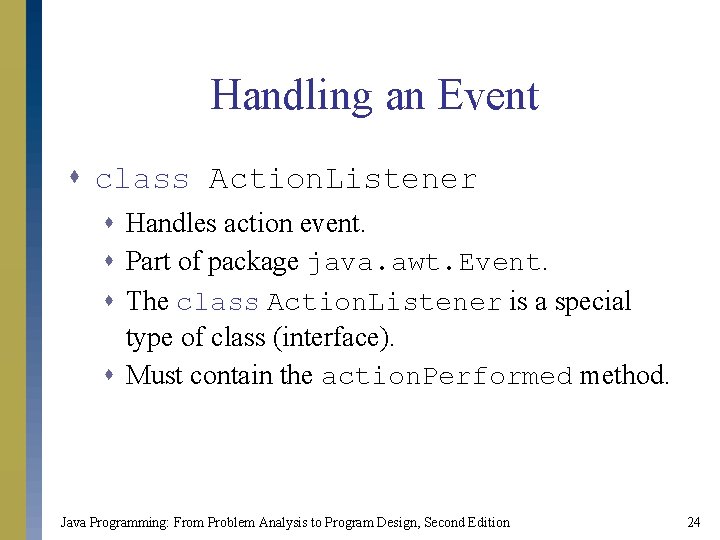 Handling an Event

class ActionListener

Handles action event.

Part of package java.awt.Event.

The class ActionListener is a special type of class (interface).

Must contain the actionPerformed method.

Java Programming: From Problem Analysis to Program Design, Second Edition

24